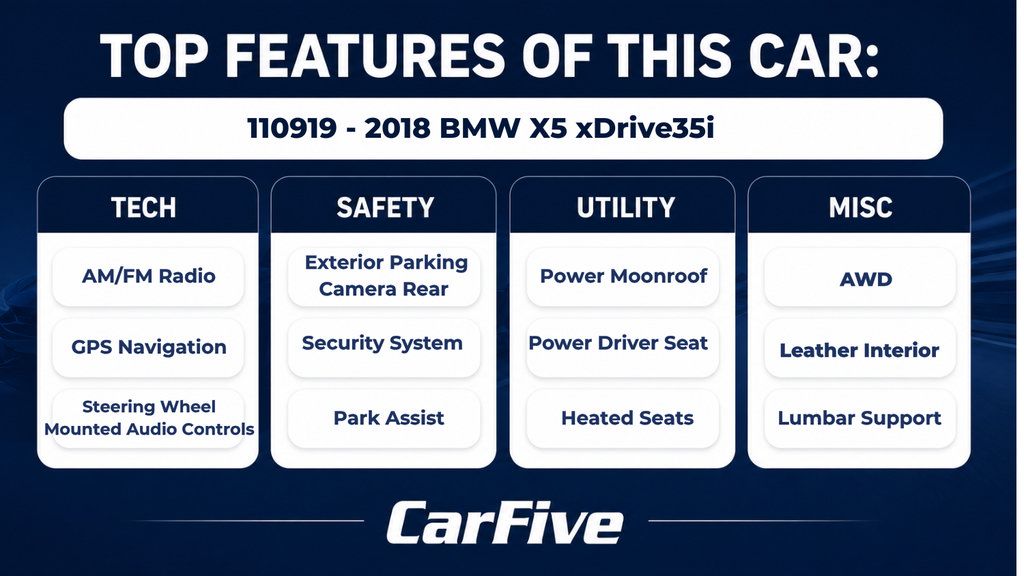 TOP FEATURES OF THIS CAR:

110919 - 2018 BMW X5 xDrive35i

TECH

AM/FM Radio

GPS Navigation

Steering Wheel Mounted Audio Controls

SAFETY

Exterior Parking Camera Rear

Security System

Park Assist

UTILITY

Power Moonroof

Power Driver Seat

Heated Seats

MISC

AWD

Leather Interior

Lumbar Support

CarFive